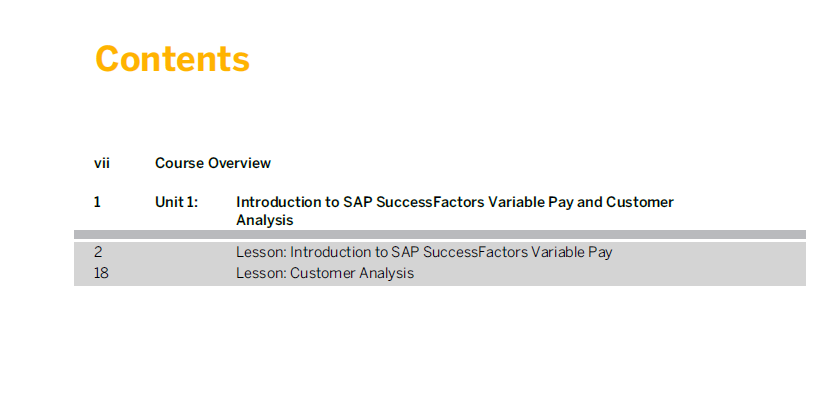 Contents

vii Course Overview

1 Unit 1: Introduction to SAP SuccessFactors Variable Pay and Customer Analysis

2 Lesson: Introduction to SAP SuccessFactors Variable Pay
18 Lesson: Customer Analysis